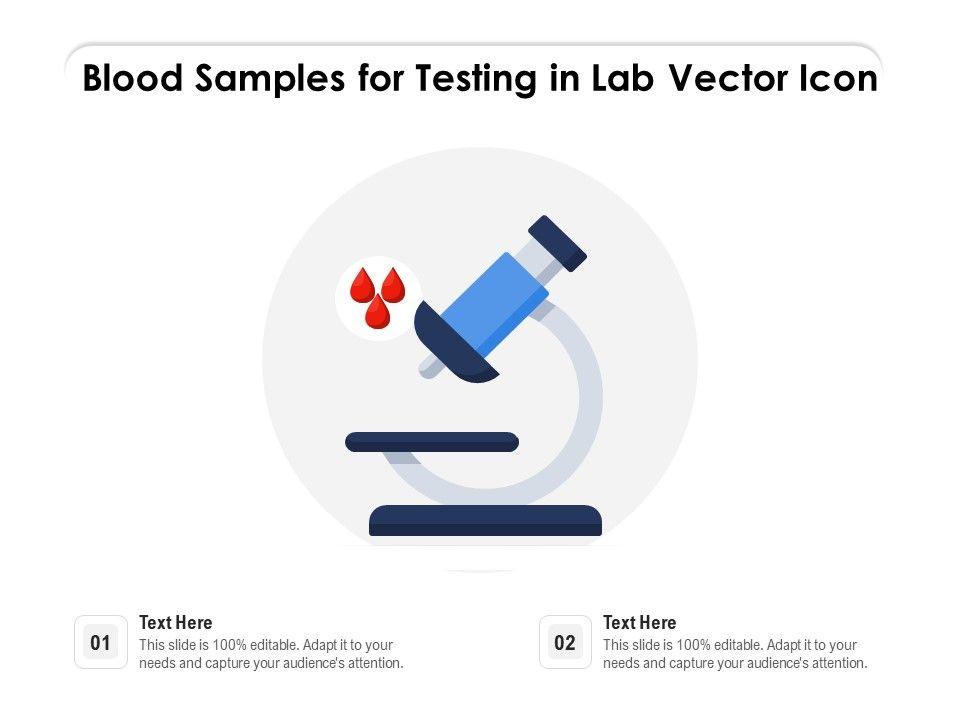 Blood Samples for Testing in Lab Vector Icon

01

Text Here
This slide is 100% editable. Adapt it to your needs and capture your audience's attention.

02

Text Here
This slide is 100% editable. Adapt it to your needs and capture your audience's attention.